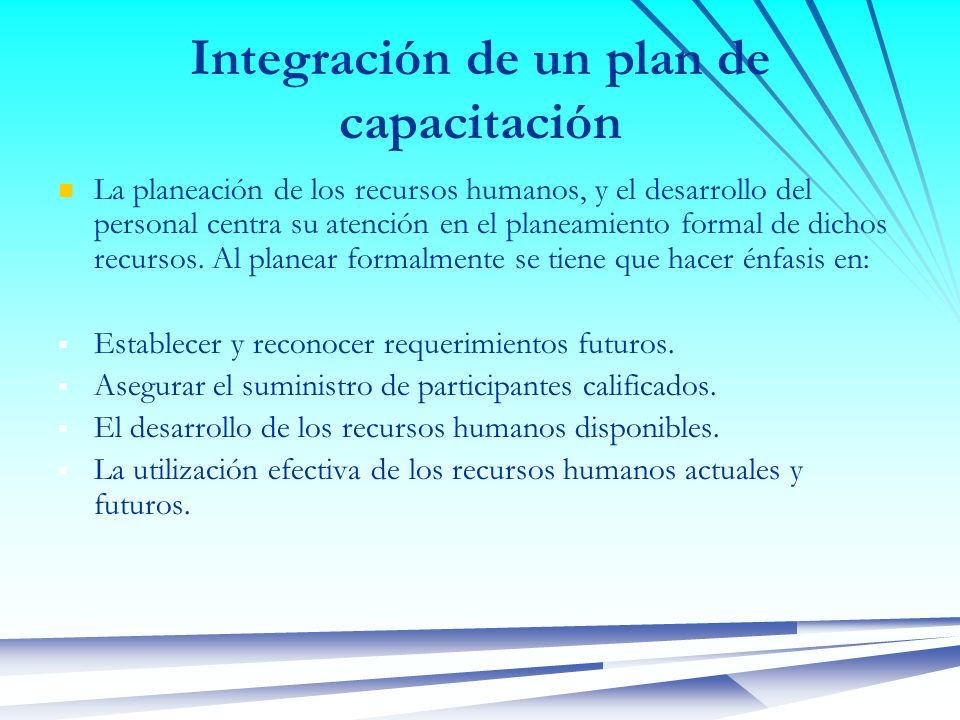 Integración de un plan de capacitación

La planeación de los recursos humanos, y el desarrollo del personal centra su atención en el planeamiento formal de dichos recursos. Al planear formalmente se tiene que hacer énfasis en:

Establecer y reconocer requerimientos futuros.
Asegurar el suministro de participantes calificados.
El desarrollo de los recursos humanos disponibles.
La utilización efectiva de los recursos humanos actuales y futuros.